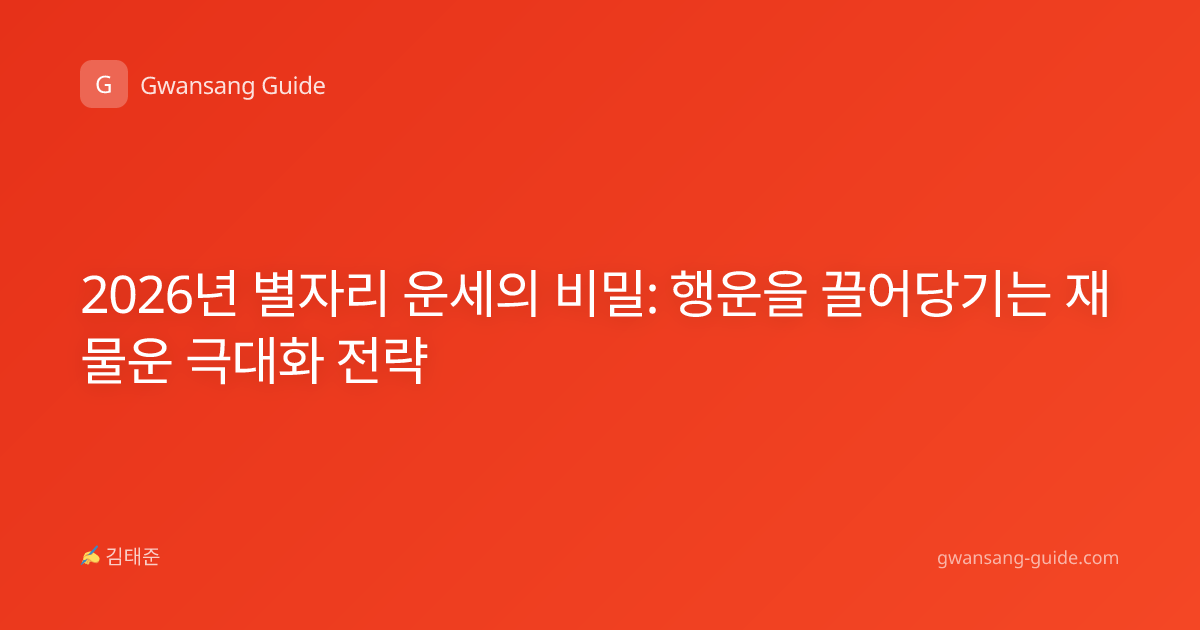 G Gwansang Guide

2026년 별자리 운세의 비밀: 행운을 끌어당기는 재물운 극대화 전략

✍ 김태준

gwansang-guide.com